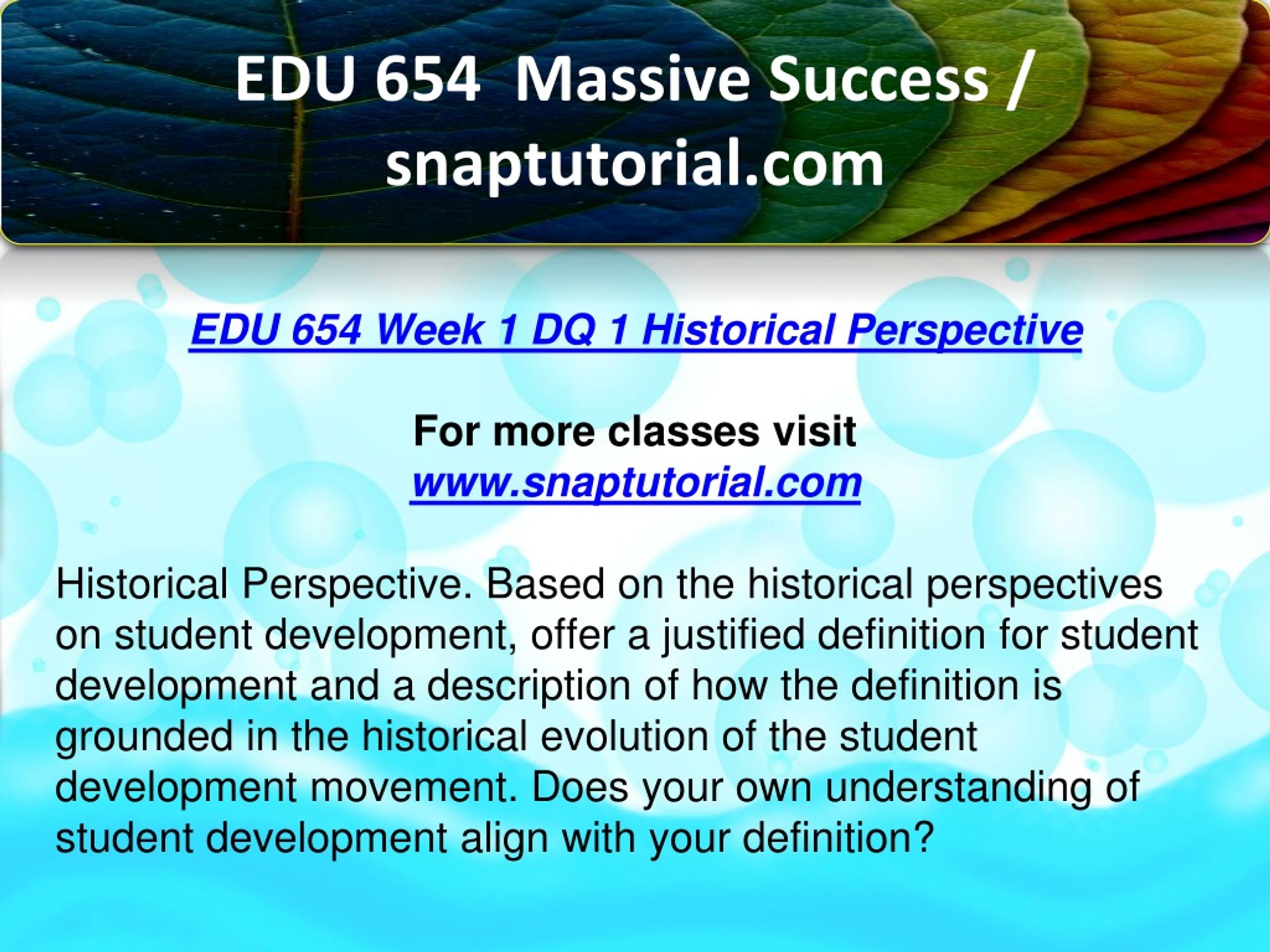 EDU 654 Massive Success / snaptutorial.com

EDU 654 Week 1 DQ 1 Historical Perspective

For more classes visit
www.snaptutorial.com

Historical Perspective. Based on the historical perspectives on student development, offer a justified definition for student development and a description of how the definition is grounded in the historical evolution of the student development movement. Does your own understanding of student development align with your definition?